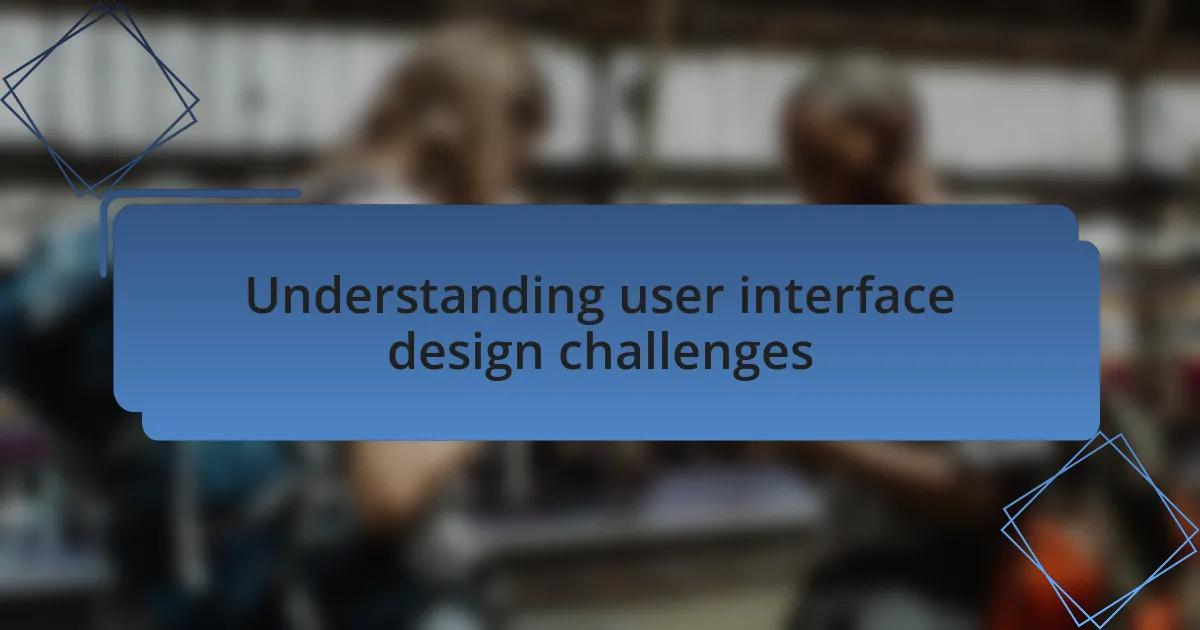 Understanding user interface design challenges